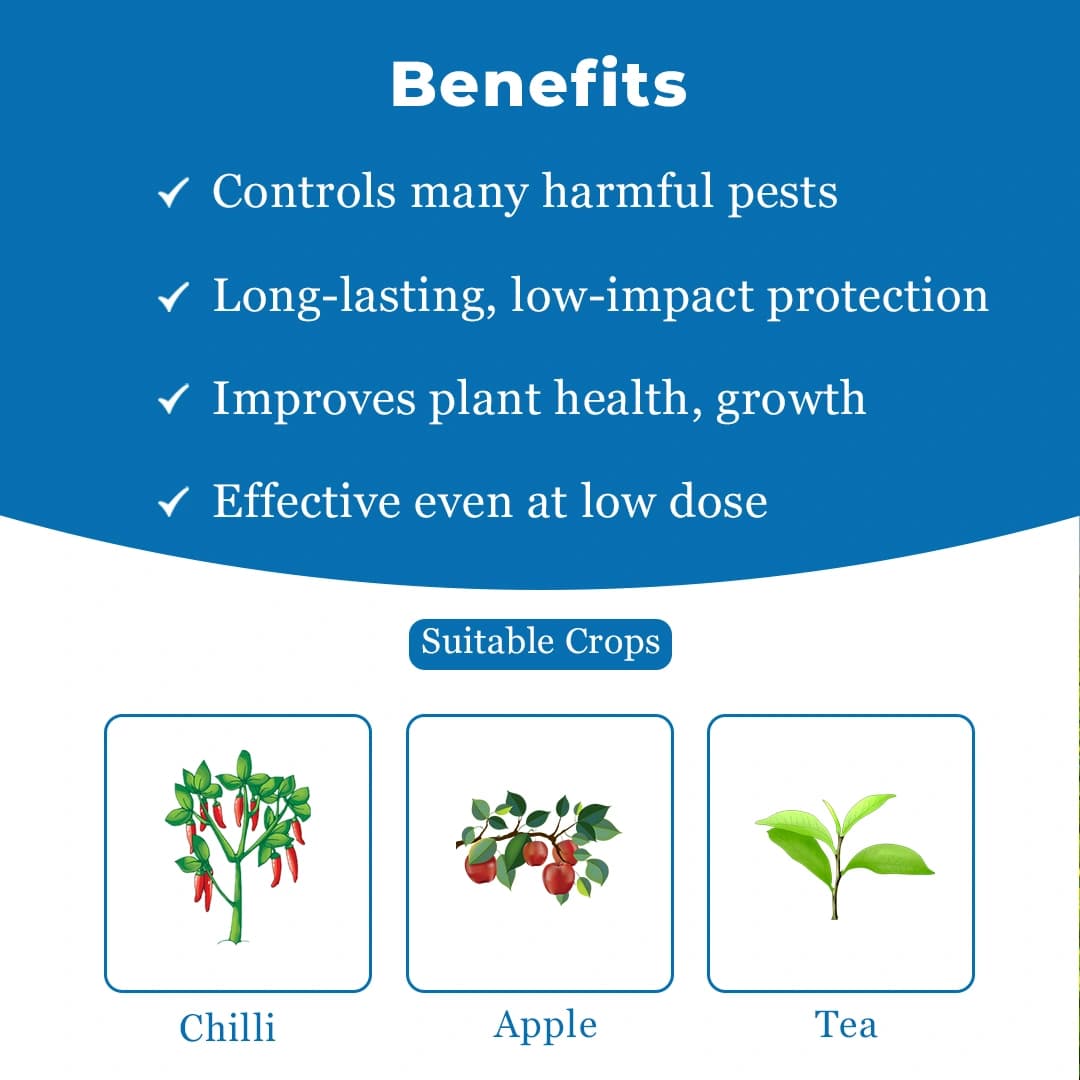 Benefits

✓ Controls many harmful pests

✓ Long-lasting, low-impact protection

✓ Improves plant health, growth

✓ Effective even at low dose

Suitable Crops

Chilli

Apple

Tea